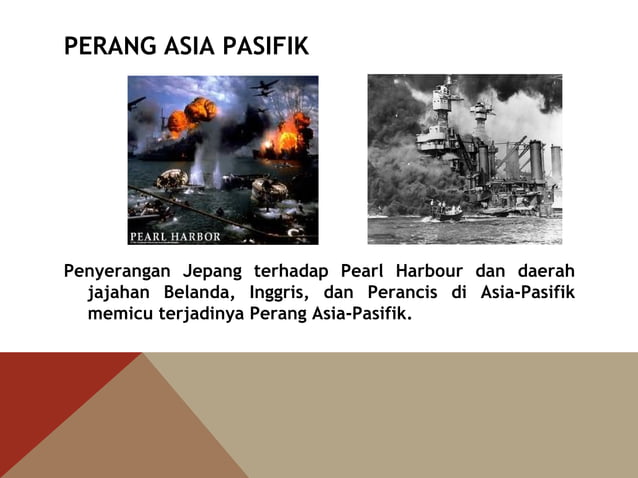 PERANG ASIA PASIFIK

PEARL HARBOR

Penyerangan Jepang terhadap Pearl Harbour dan daerah jajahan Belanda, Inggris, dan Perancis di Asia-Pasifik memicu terjadinya Perang Asia-Pasifik.